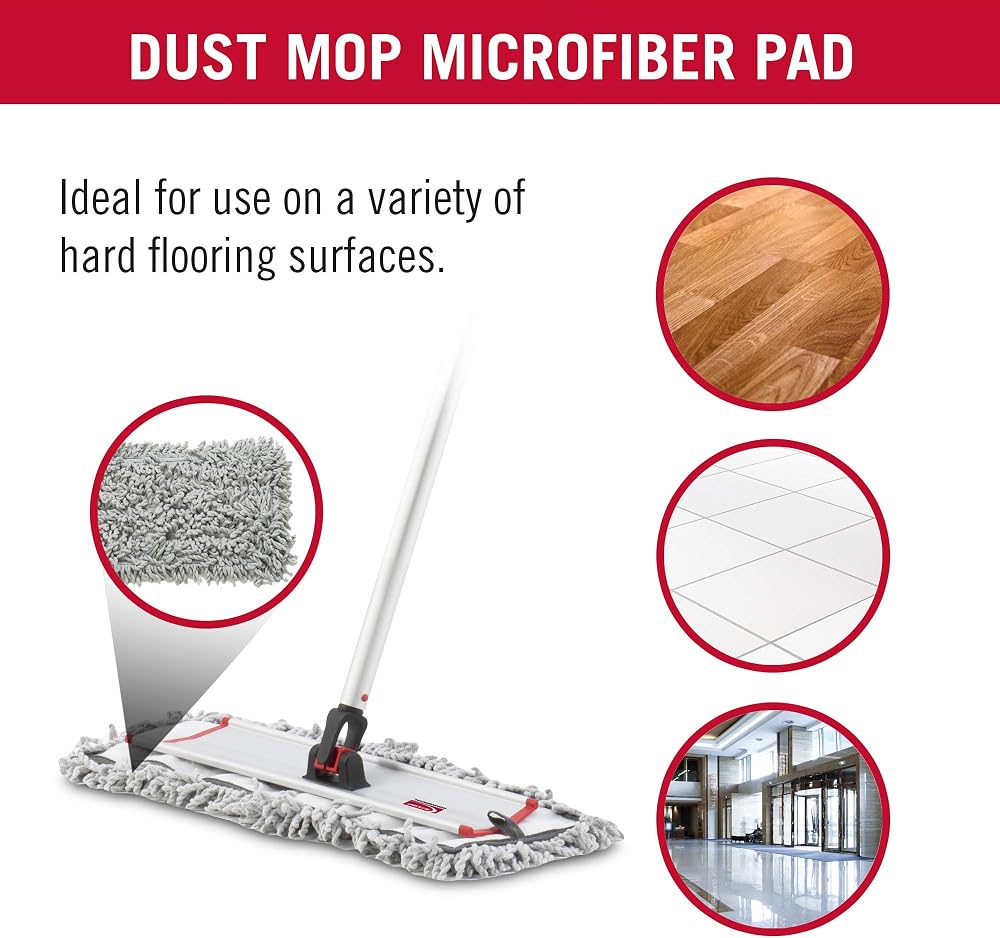 DUST MOP MICROFIBER PAD

Ideal for use on a variety of hard flooring surfaces.